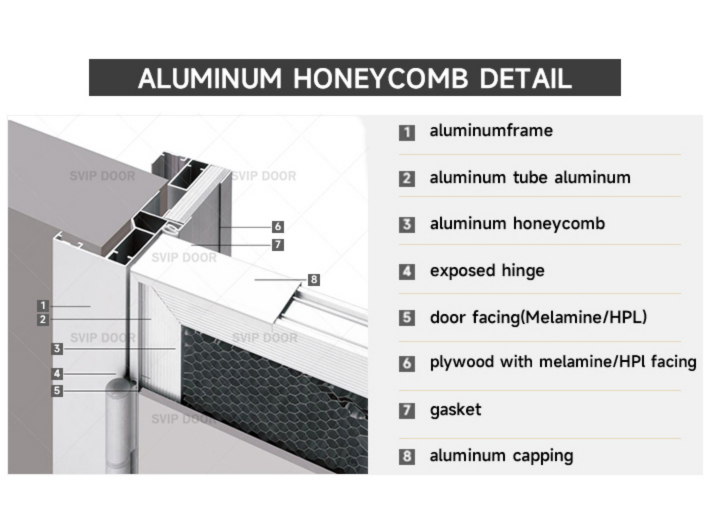 ALUMINUM HONEYCOMB DETAIL

SVIP DOOR
SVIP DOOR
SVIP DOOR
SVIP DOOR
SVIP DOOR
SVIP DOOR

6
7
8
1
2
3
4
5

1 aluminumframe

2 aluminum tube aluminum

3 aluminum honeycomb

4 exposed hinge

5 door facing(Melamine/HPL)

6 plywood with melamine/HPl facing

7 gasket

8 aluminum capping